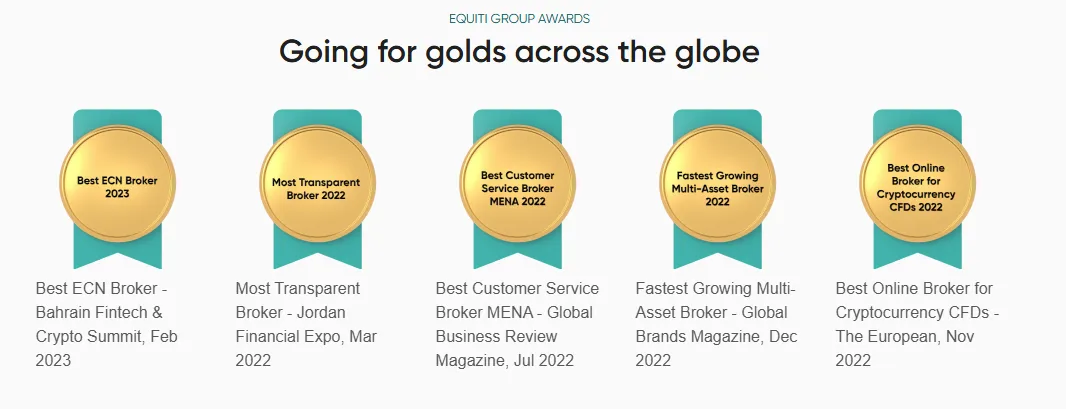 EQUITI GROUP AWARDS

Going for golds across the globe

Best ECN Broker 2023

Best ECN Broker - Bahrain Fintech & Crypto Summit, Feb 2023

Most Transparent Broker 2022

Most Transparent Broker - Jordan Financial Expo, Mar 2022

Best Customer Service Broker MENA 2022

Best Customer Service Broker MENA - Global Business Review Magazine, Jul 2022

Fastest Growing Multi-Asset Broker 2022

Fastest Growing Multi-Asset Broker - Global Brands Magazine, Dec 2022

Best Online Broker for Cryptocurrency CFDs 2022

Best Online Broker for Cryptocurrency CFDs - The European, Nov 2022